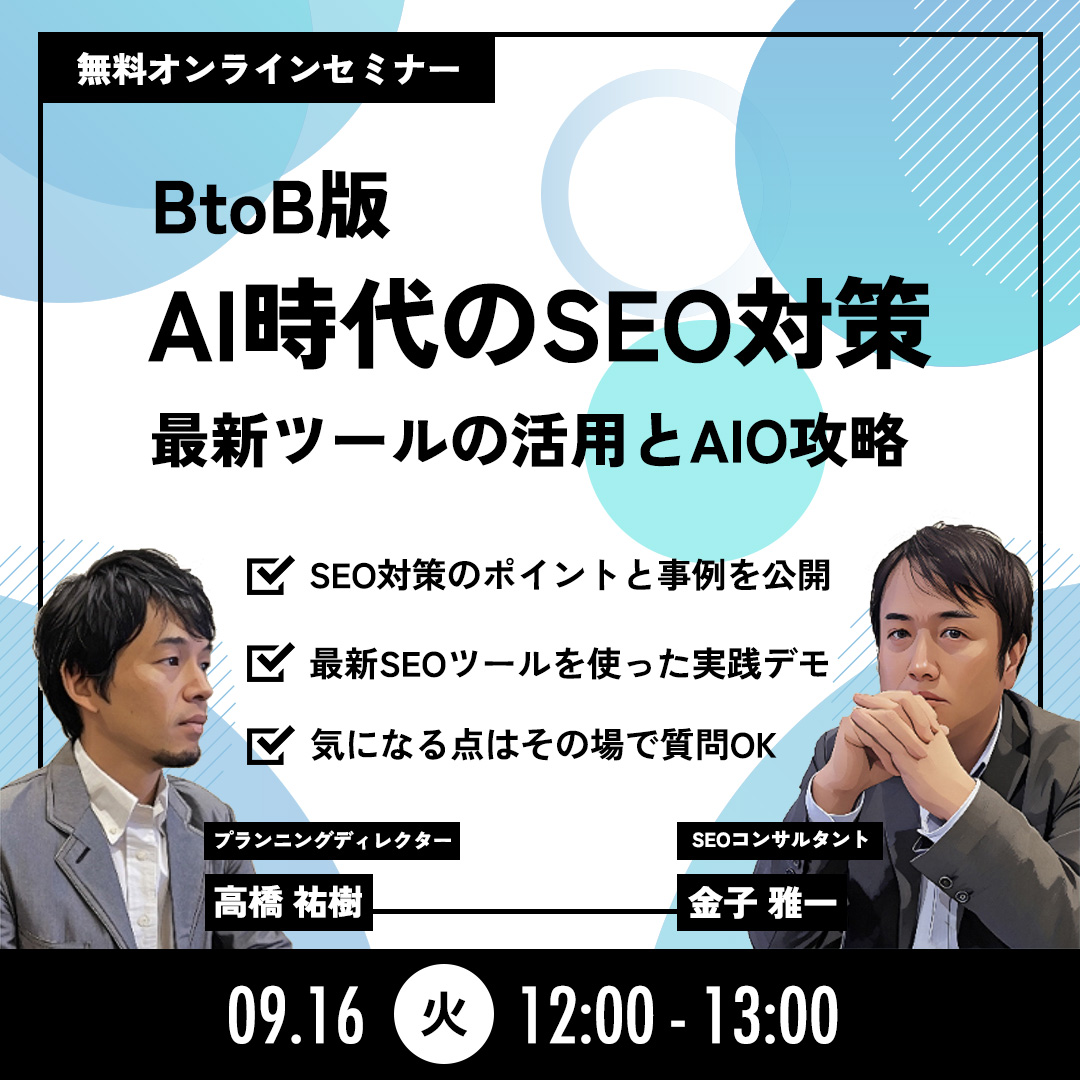 無料オンラインセミナー

BtoB版
AI時代のSEO対策
最新ツールの活用とAIO攻略

SEO対策のポイントと事例を公開
最新SEOツールを使った実践デモ
気になる点はその場で質問OK

プランニングディレクター
高橋 祐樹

SEOコンサルタント
金子 雅一

09.16 火 12:00 - 13:00